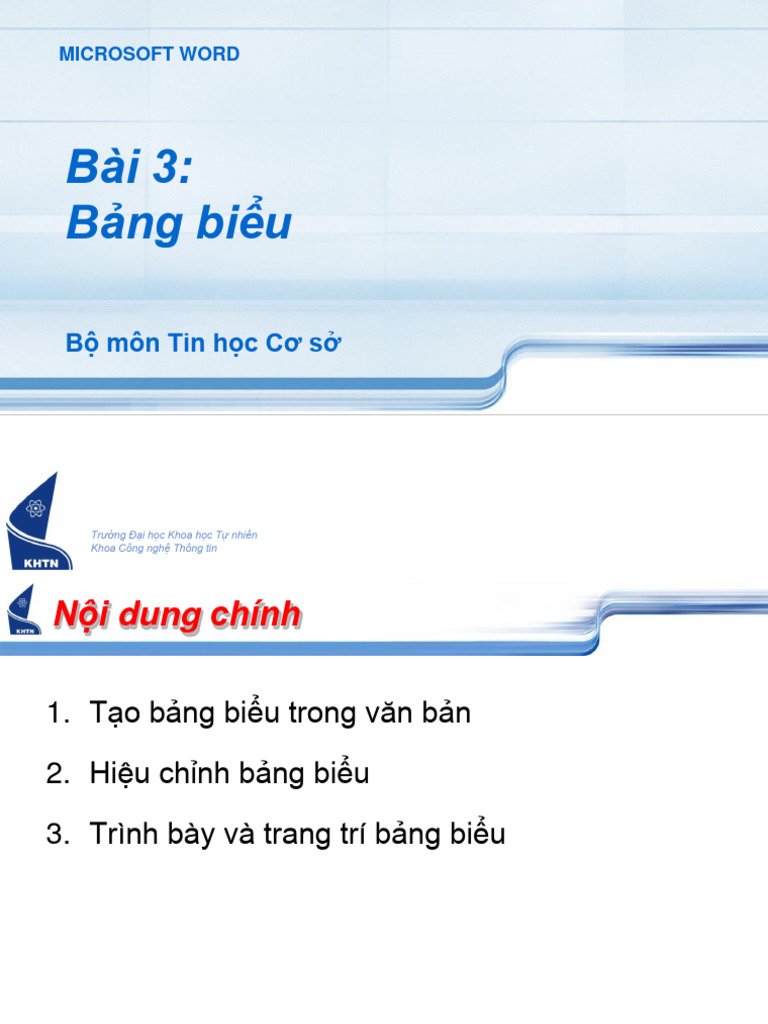 MICROSOFT WORD

Bài 3:
Bảng biểu

Bộ môn Tin học Cơ sở

KHTN

Trường Đại học Khoa học Tự nhiên
Khoa Công nghệ Thông tin

KHTN

Nội dung chính

1. Tạo bảng biểu trong văn bản
2. Hiệu chỉnh bảng biểu
3. Trình bày và trang trí bảng biểu